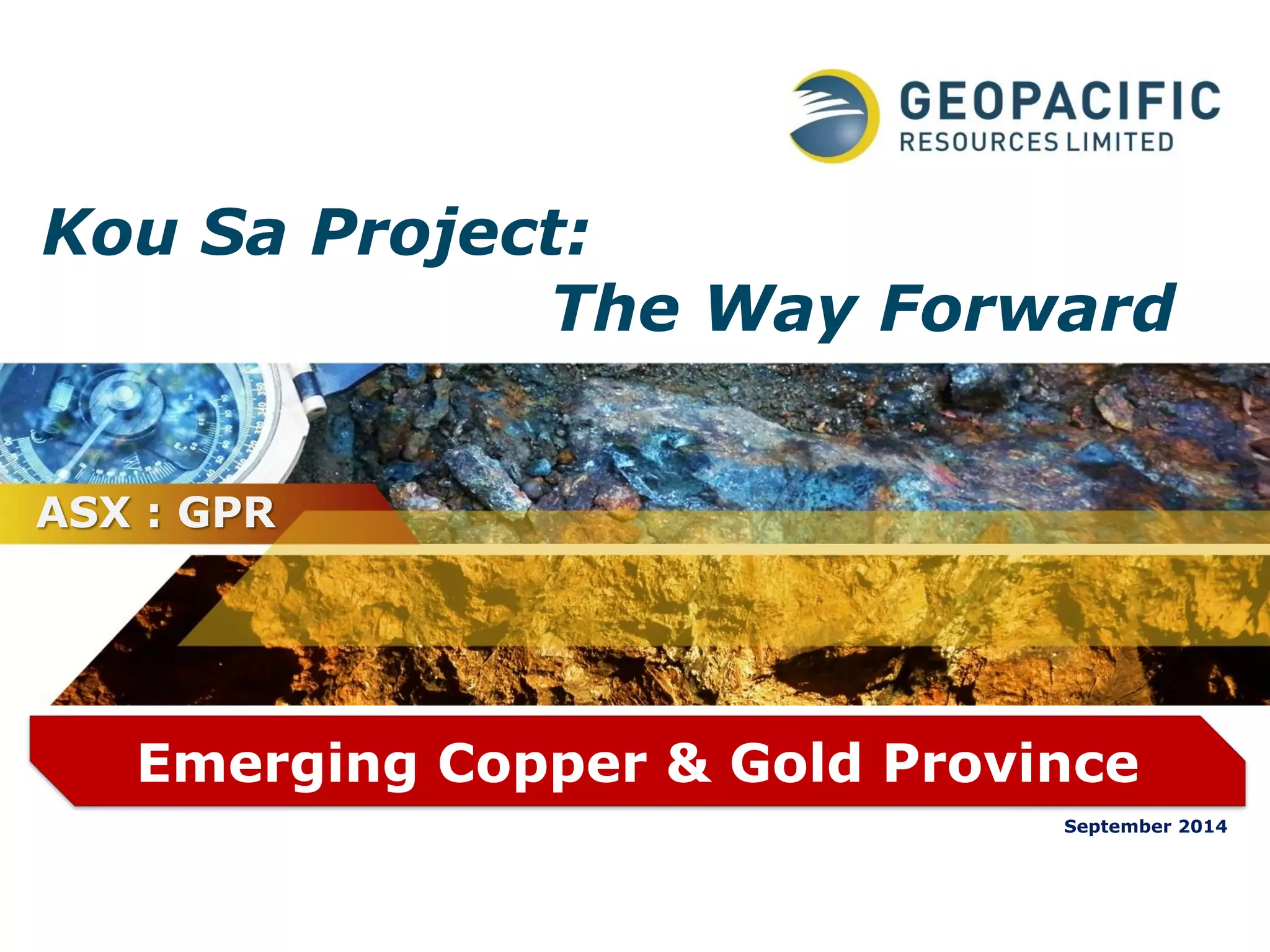 GEOPACIFIC
RESOURCES LIMITED

Kou Sa Project:
The Way Forward

ASX : GPR

Emerging Copper & Gold Province

September 2014